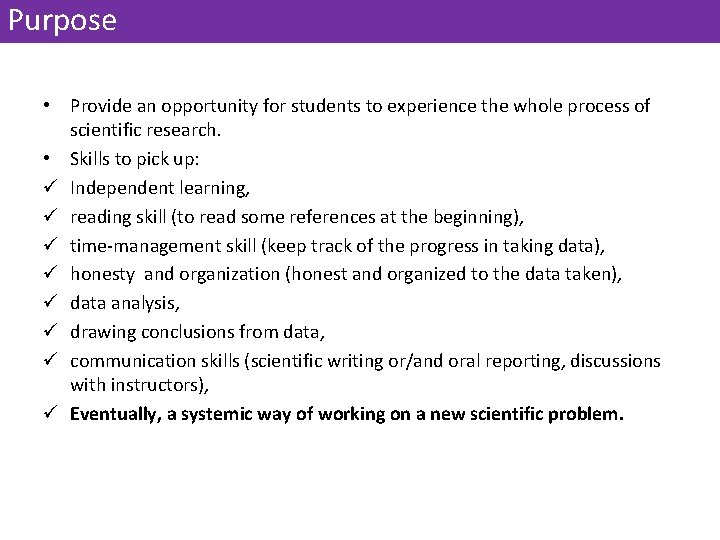 Purpose

• Provide an opportunity for students to experience the whole process of scientific research.
• Skills to pick up:
✓ Independent learning,
✓ reading skill (to read some references at the beginning),
✓ time-management skill (keep track of the progress in taking data),
✓ honesty and organization (honest and organized to the data taken),
✓ data analysis,
✓ drawing conclusions from data,
✓ communication skills (scientific writing or/and oral reporting, discussions with instructors),
✓ **Eventually, a systemic way of working on a new scientific problem.**